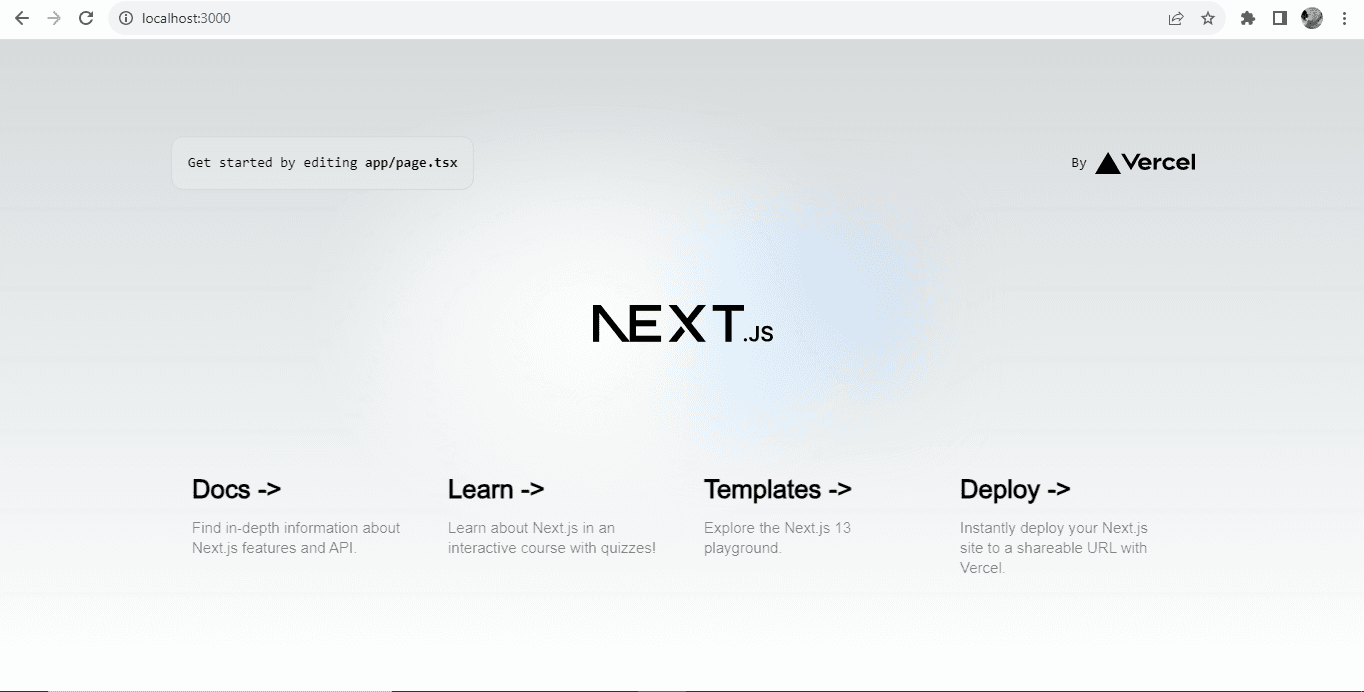 localhost:3000

Get started by editing app/page.tsx

By Vercel

NEXT.JS

Docs ->

Find in-depth information about Next.js features and API.

Learn ->

Learn about Next.js in an interactive course with quizzes!

Templates ->

Explore the Next.js 13 playground.

Deploy ->

Instantly deploy your Next.js site to a shareable URL with Vercel.